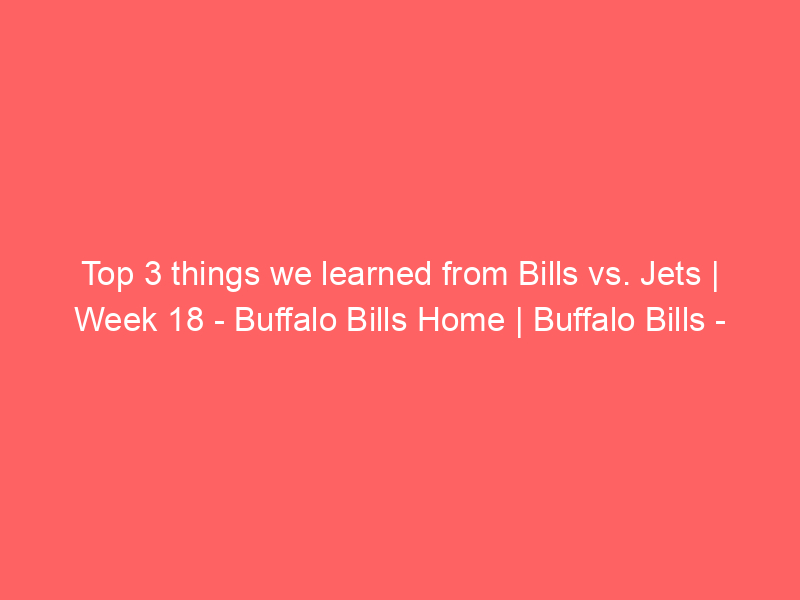 Top 3 things we learned from Bills vs. Jets | Week 18 - Buffalo Bills Home | Buffalo Bills -